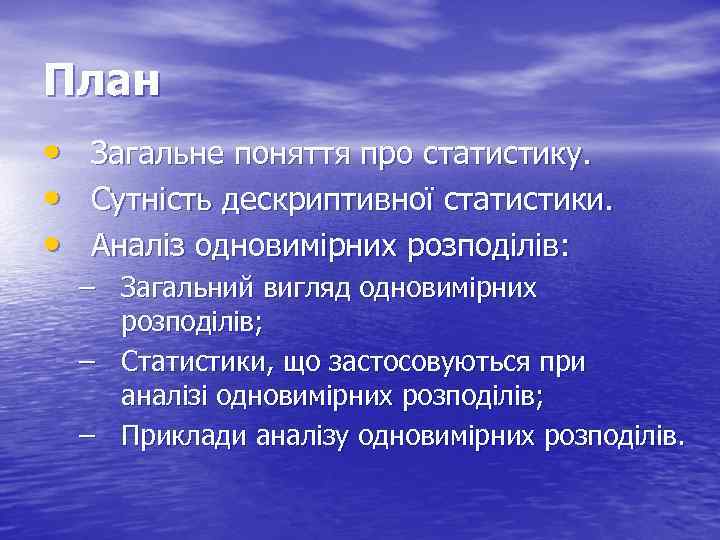 План

• Загальне поняття про статистику.
• Сутність дескриптивної статистики.
• Аналіз одновимірних розподілів:
– Загальний вигляд одновимірних розподілів;
– Статистики, що застосовуються при аналізі одновимірних розподілів;
– Приклади аналізу одновимірних розподілів.